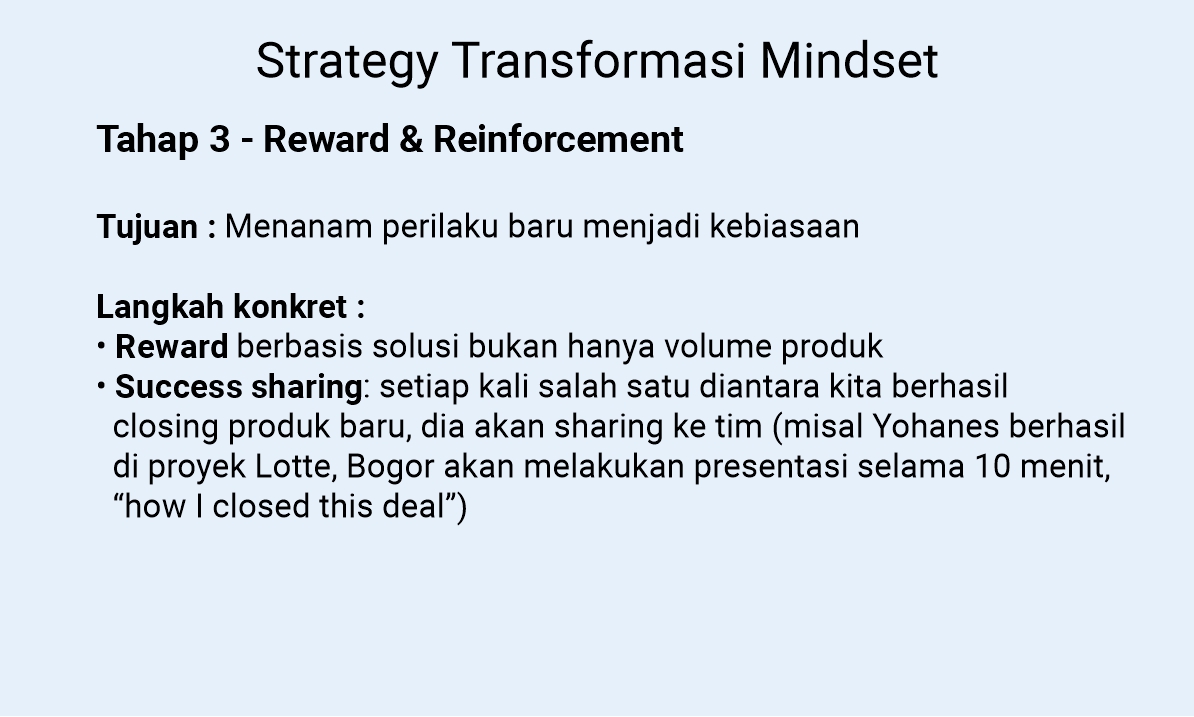 Strategy Transformasi Mindset

Tahap 3 - Reward & Reinforcement

Tujuan : Menanam perilaku baru menjadi kebiasaan

Langkah konkret :
• Reward berbasis solusi bukan hanya volume produk
• Success sharing: setiap kali salah satu diantara kita berhasil closing produk baru, dia akan sharing ke tim (misal Yohanes berhasil di proyek Lotte, Bogor akan melakukan presentasi selama 10 menit, “how I closed this deal”)